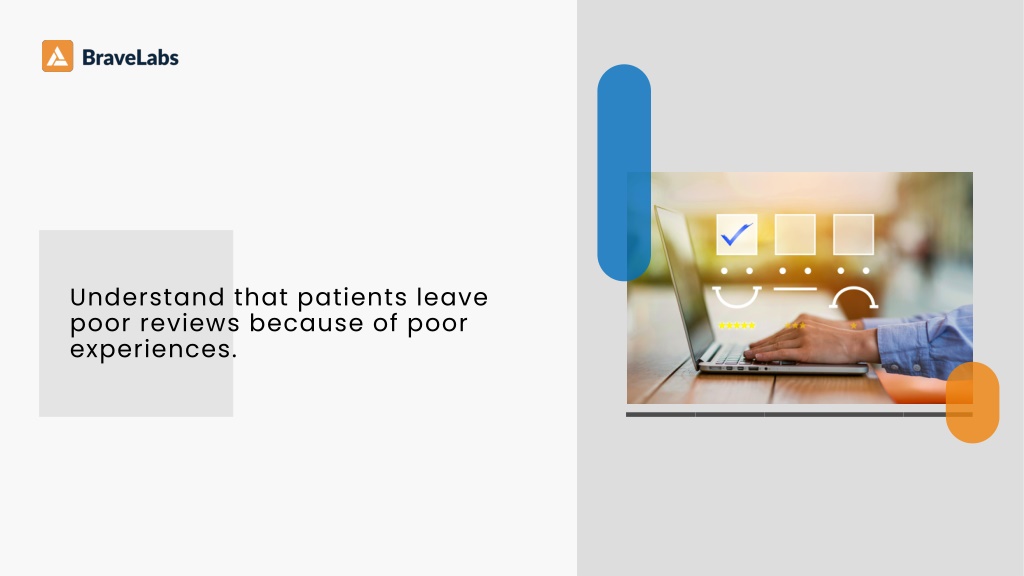 BraveLabs

Understand that patients leave poor reviews because of poor experiences.